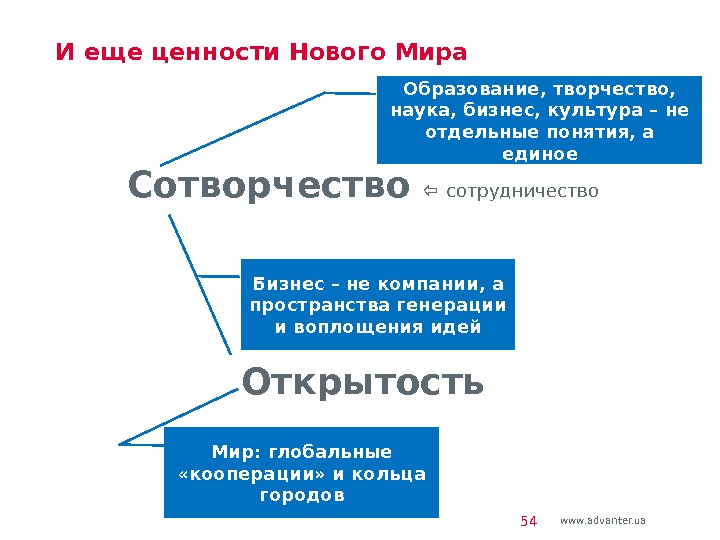 И еще ценности Нового Мира

Образование, творчество, наука, бизнес, культура – не отдельные понятия, а единое

Сотворчество ⇦ сотрудничество

Бизнес – не компании, а пространства генерации и воплощения идей

Открытость

Мир: глобальные «кооперации» и кольца городов

54 www.advanter.ua